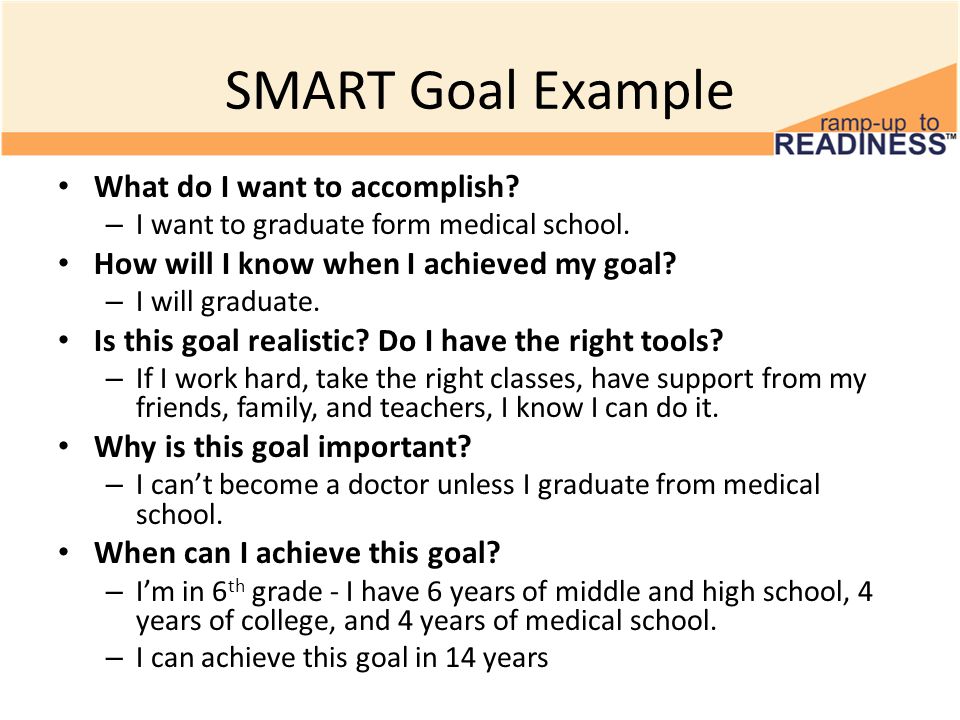 SMART Goal Example

ramp-up to READINESS™

• What do I want to accomplish?
– I want to graduate form medical school.
• How will I know when I achieved my goal?
– I will graduate.
• Is this goal realistic? Do I have the right tools?
– If I work hard, take the right classes, have support from my friends, family, and teachers, I know I can do it.
• Why is this goal important?
– I can't become a doctor unless I graduate from medical school.
• When can I achieve this goal?
– I'm in 6$^{th}$ grade - I have 6 years of middle and high school, 4 years of college, and 4 years of medical school.
– I can achieve this goal in 14 years